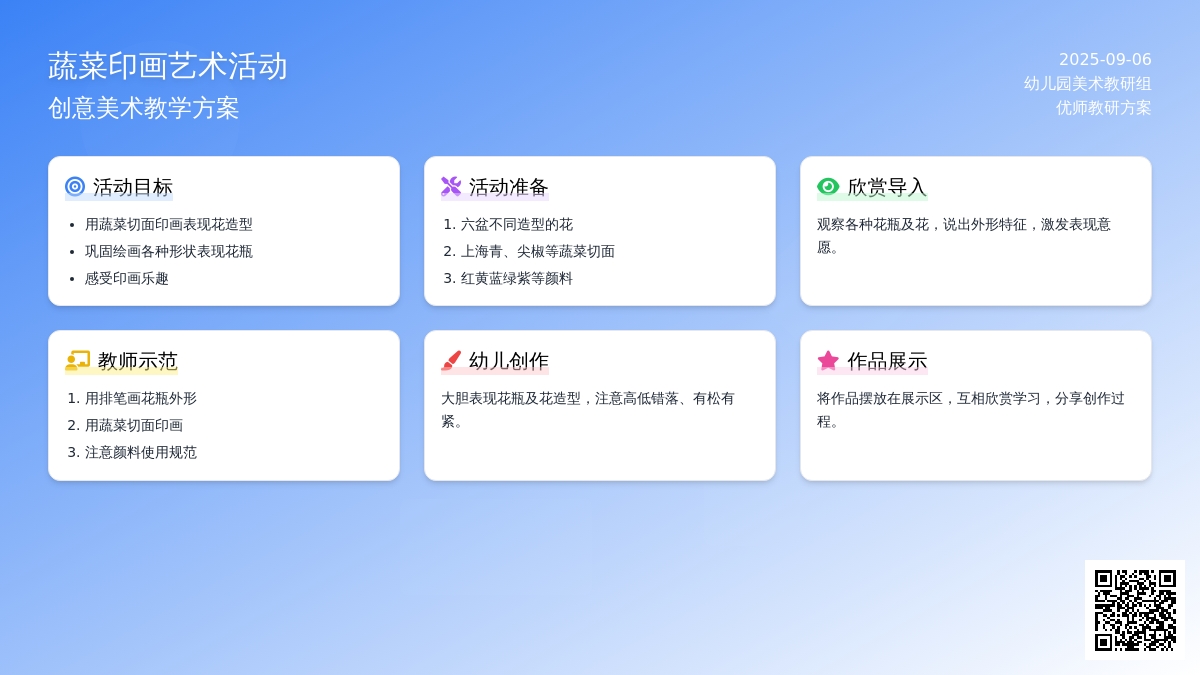 蔬菜印画艺术活动
创意美术教学方案

2025-09-06
幼儿园美术教研组
优师教研方案

活动目标
- 用蔬菜切面印画表现花造型
- 巩固绘画各种形状表现花瓶
- 感受印画乐趣

活动准备
1. 六盆不同造型的花
2. 上海青、尖椒等蔬菜切面
3. 红黄蓝绿紫等颜料

欣赏导入
观察各种花瓶及花，说出外形特征，激发表现意愿。

教师示范
1. 用排笔画花瓶外形
2. 用蔬菜切面印画
3. 注意颜料使用规范

幼儿创作
大胆表现花瓶及花造型，注意高低错落、有松有紧。

作品展示
将作品摆放在展示区，互相欣赏学习，分享创作过程。